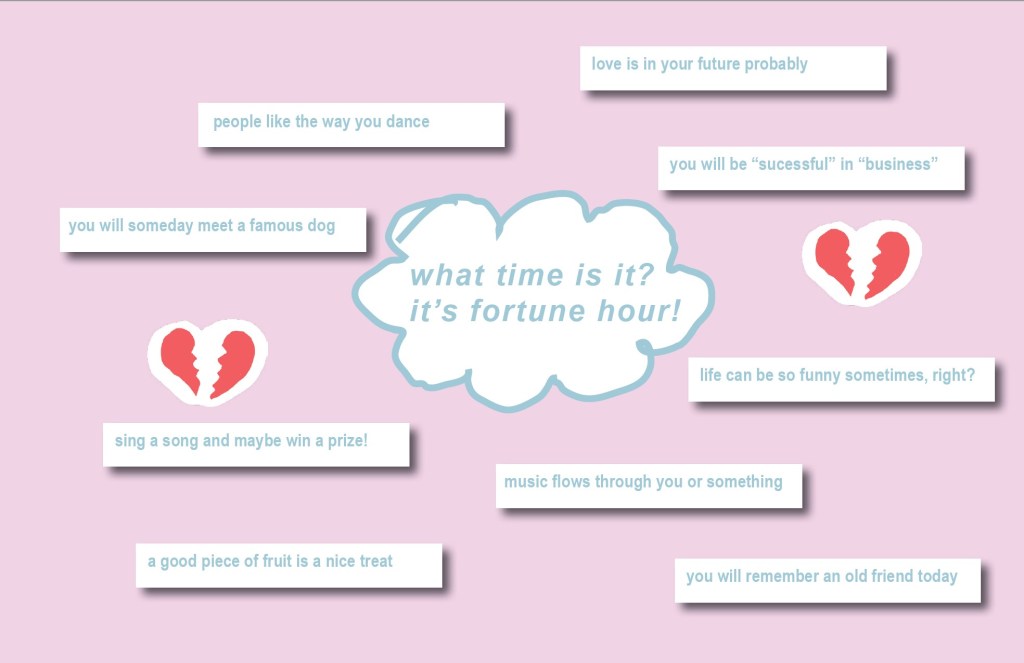 love is in your future probably

people like the way you dance

you will be “sucessful” in “business”

you will someday meet a famous dog

what time is it?
it’s fortune hour!

life can be so funny sometimes, right?

sing a song and maybe win a prize!

music flows through you or something

a good piece of fruit is a nice treat

you will remember an old friend today